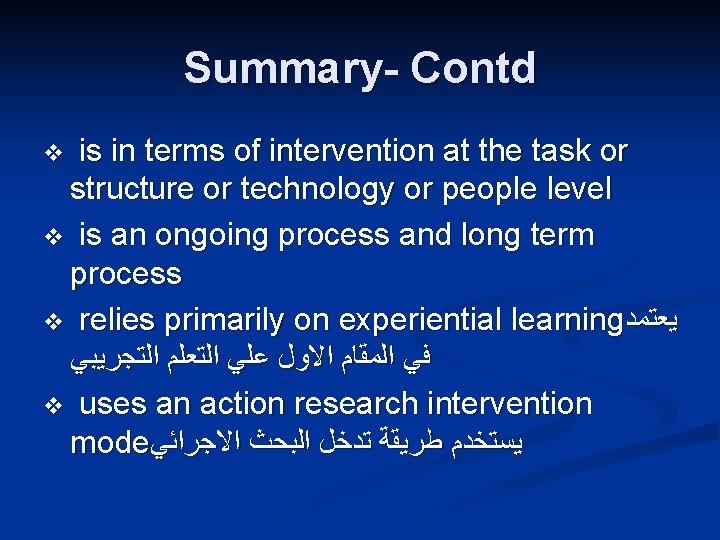 Summary- Contd

❖ is in terms of intervention at the task or structure or technology or people level

❖ is an ongoing process and long term process

❖ relies primarily on experiential learningيعتمد في المقام الاول علي التعلم التجريبي

❖ uses an action research intervention modeيستخدم طريقة تدخل البحث الاجرائي